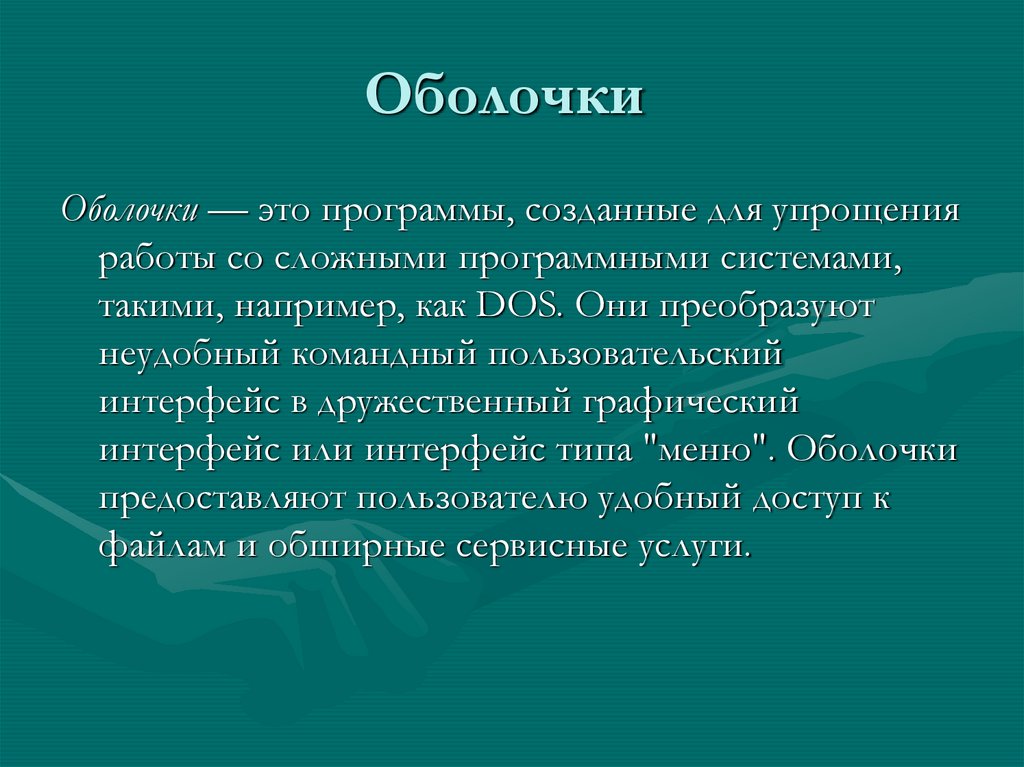 Оболочки

Оболочки — это программы, созданные для упрощения работы со сложными программными системами, такими, например, как DOS. Они преобразуют неудобный командный пользовательский интерфейс в дружественный графический интерфейс или интерфейс типа "меню". Оболочки предоставляют пользователю удобный доступ к файлам и обширные сервисные услуги.